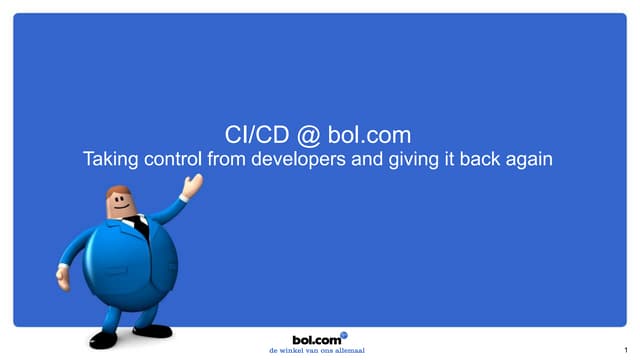 CI/CD @ bol.com
Taking control from developers and giving it back again

bol.com
de winkel van ons allemaal

1